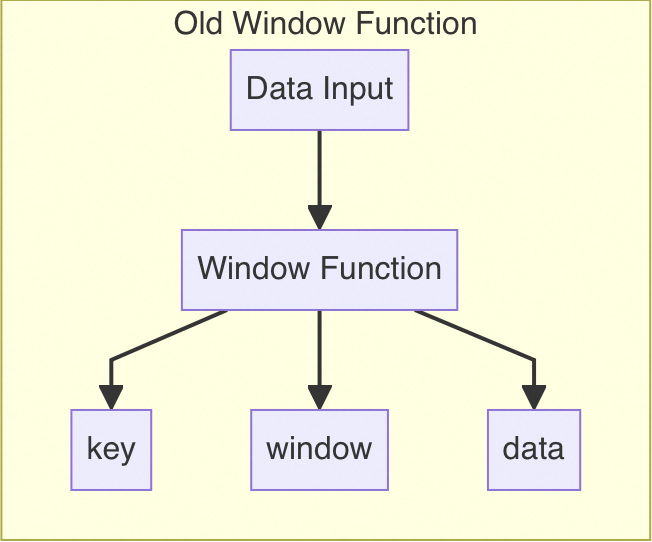 Old Window Function

Data Input

Window Function

key

window

data